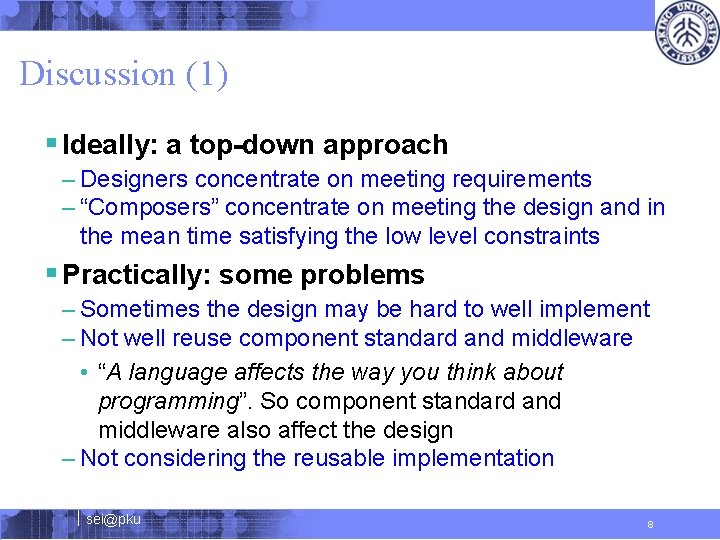 PEKING UNIVERSITY 1898

Discussion (1)

▪ Ideally: a top-down approach
– Designers concentrate on meeting requirements
– “Composers” concentrate on meeting the design and in the mean time satisfying the low level constraints

▪ Practically: some problems
– Sometimes the design may be hard to well implement
– Not well reuse component standard and middleware
• “A language affects the way you think about programming”. So component standard and middleware also affect the design
– Not considering the reusable implementation

sei@pku

8